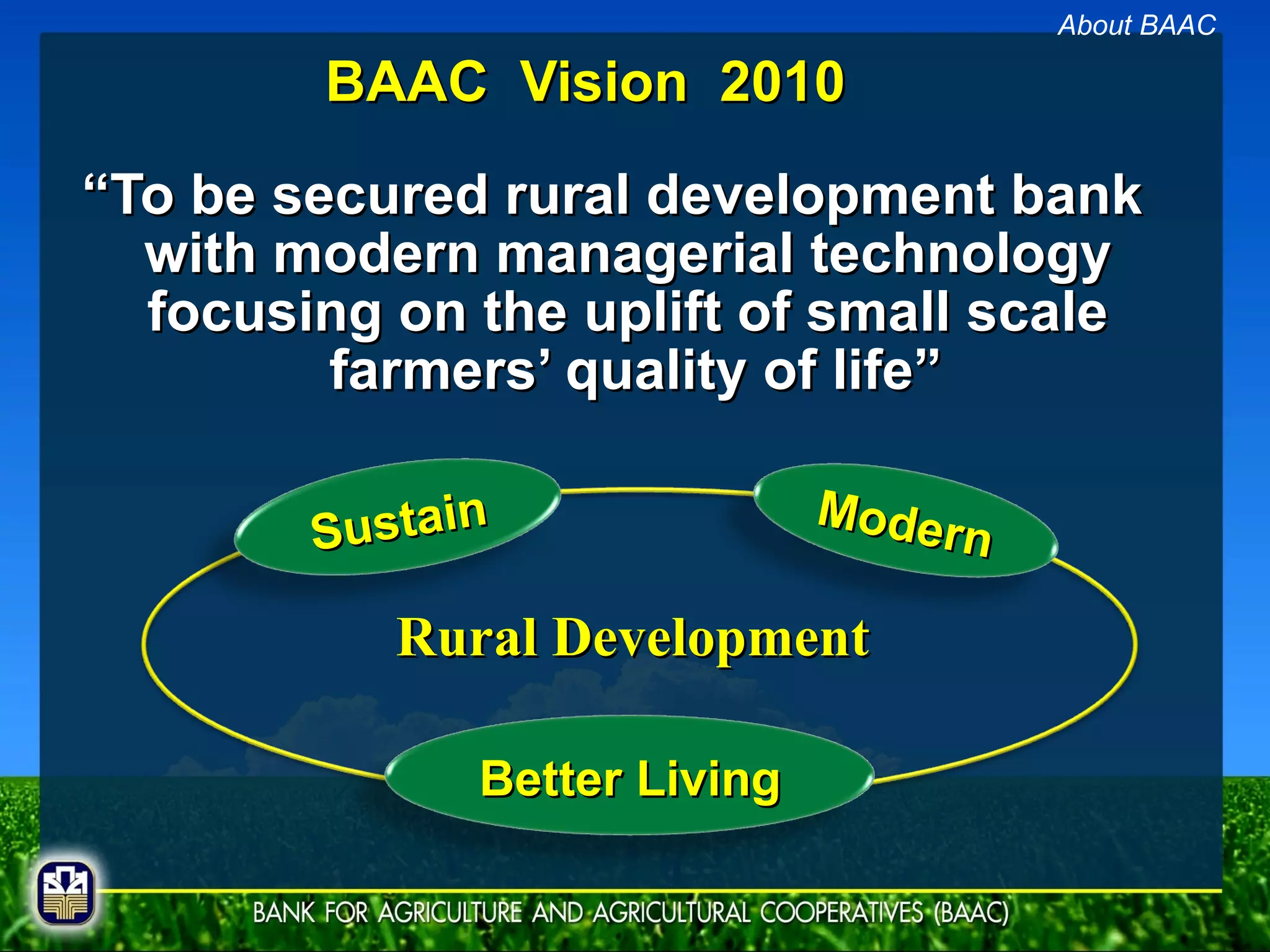 About BAAC

BAAC Vision 2010

“To be secured rural development bank with modern managerial technology focusing on the uplift of small scale farmers’ quality of life”

Sustain

Modern

Rural Development

Better Living

BANK FOR AGRICULTURE AND AGRICULTURAL COOPERATIVES (BAAC)